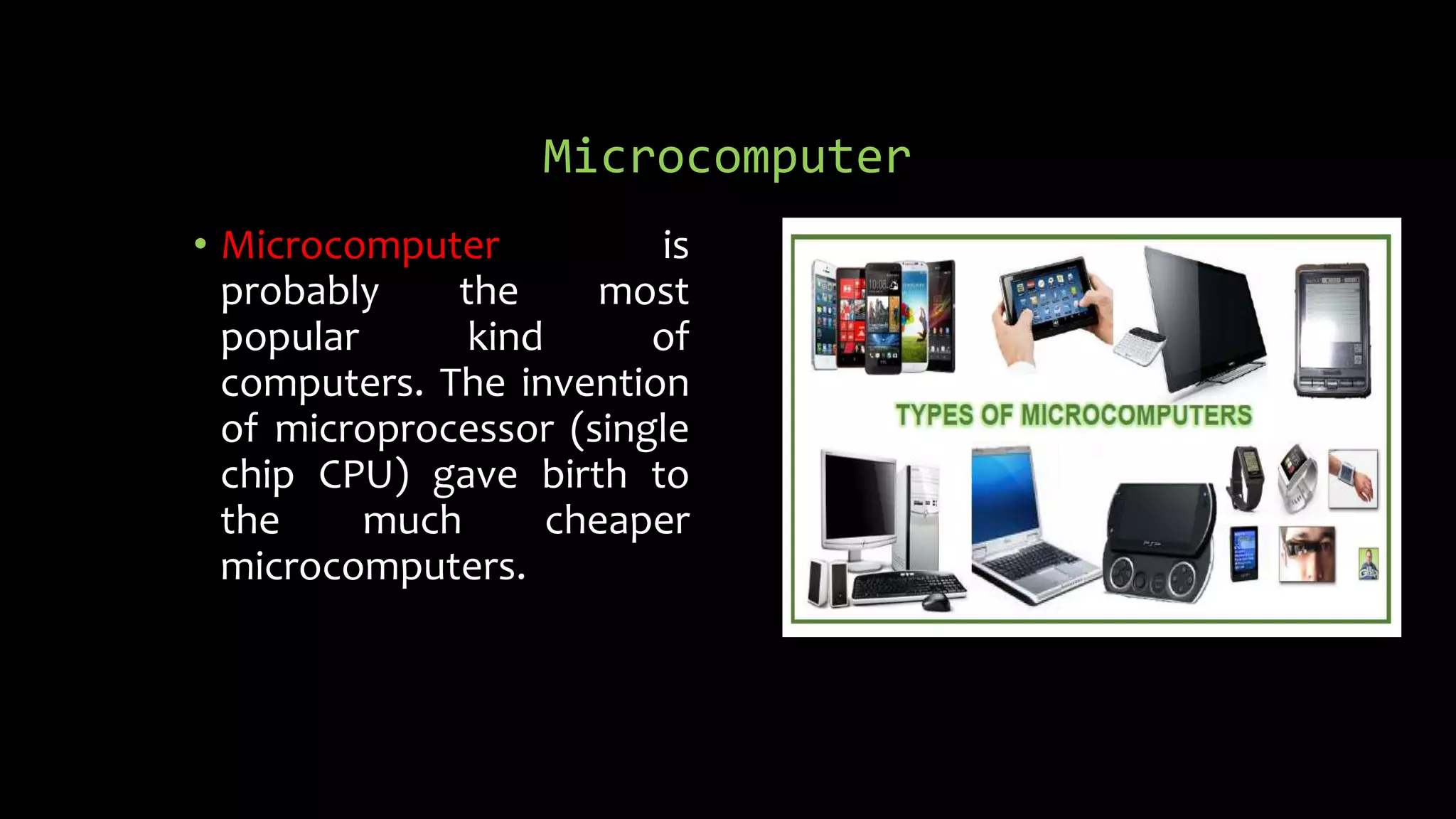 Microcomputer

• Microcomputer is probably the most popular kind of computers. The invention of microprocessor (single chip CPU) gave birth to the much cheaper microcomputers.

TYPES OF MICROCOMPUTERS